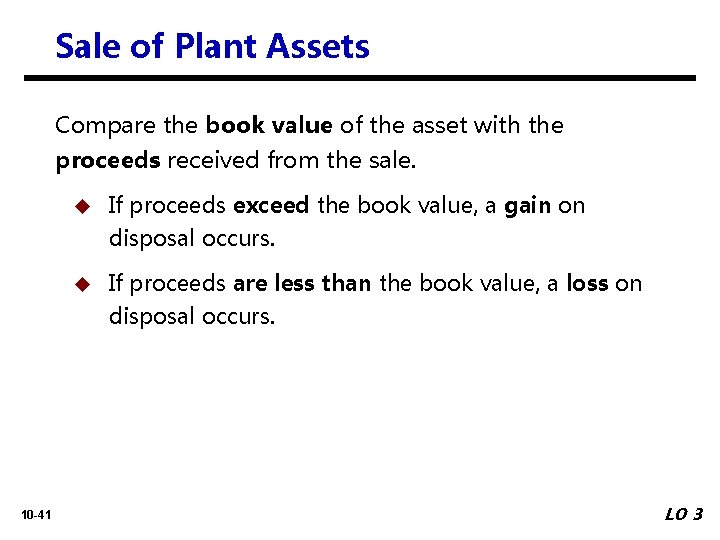 Sale of Plant Assets

Compare the book value of the asset with the proceeds received from the sale.

◆ If proceeds exceed the book value, a gain on disposal occurs.

◆ If proceeds are less than the book value, a loss on disposal occurs.

10-41

LO 3